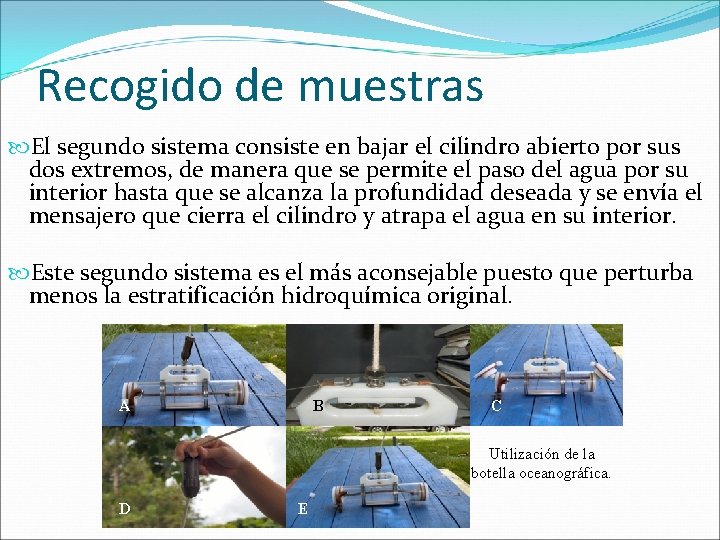 Recogido de muestras

El segundo sistema consiste en bajar el cilindro abierto por sus dos extremos, de manera que se permite el paso del agua por su interior hasta que se alcanza la profundidad deseada y se envía el mensajero que cierra el cilindro y atrapa el agua en su interior.

Este segundo sistema es el más aconsejable puesto que perturba menos la estratificación hidroquímica original.

A

B

C

D

E

Utilización de la botella oceanográfica.